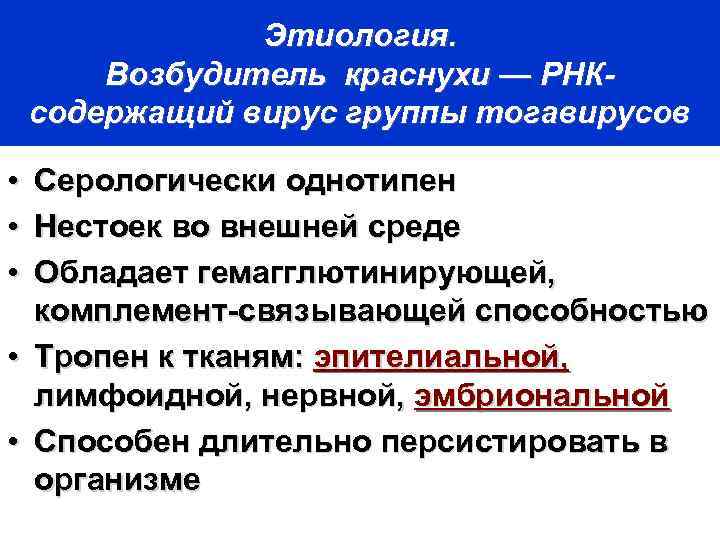 Этиология.
Возбудитель краснухи — РНК-содержащий вирус группы тогавирусов

• Серологически однотипен
• Нестоек во внешней среде
• Обладает гемагглютинирующей, комплемент-связывающей способностью
• Тропен к тканям: эпителиальной, лимфоидной, нервной, эмбриональной
• Способен длительно персистировать в организме